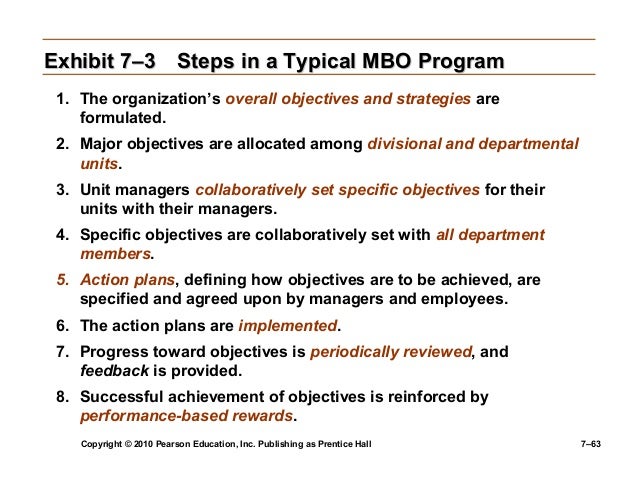 Exhibit 7–3 Steps in a Typical MBO Program

1. The organization's overall objectives and strategies are formulated.

2. Major objectives are allocated among divisional and departmental units.

3. Unit managers collaboratively set specific objectives for their units with their managers.

4. Specific objectives are collaboratively set with all department members.

5. Action plans, defining how objectives are to be achieved, are specified and agreed upon by managers and employees.

6. The action plans are implemented.

7. Progress toward objectives is periodically reviewed, and feedback is provided.

8. Successful achievement of objectives is reinforced by performance-based rewards.

Copyright © 2010 Pearson Education, Inc. Publishing as Prentice Hall

7–63